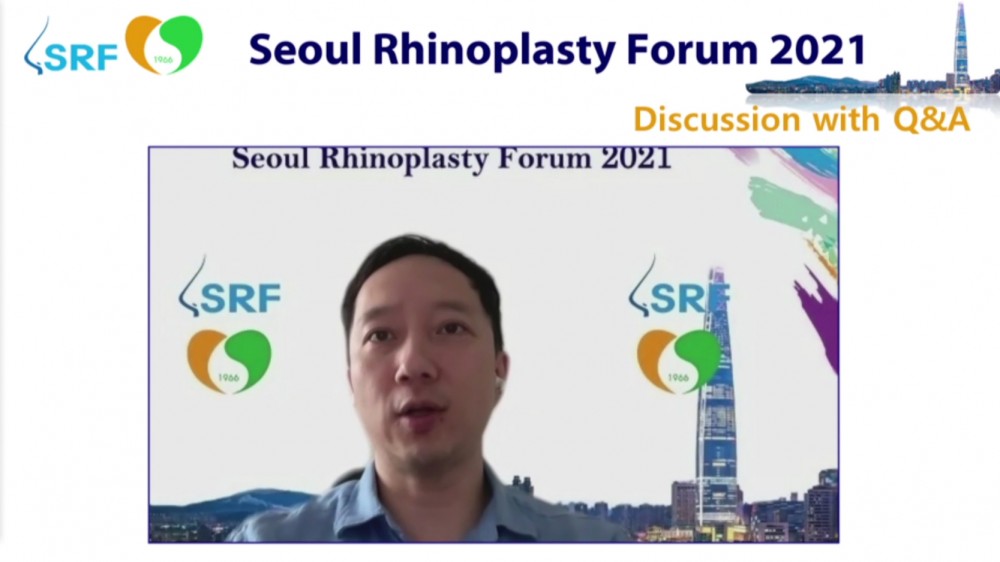 SRF
1966

Seoul Rhinoplasty Forum 2021

Discussion with Q&A

Seoul Rhinoplasty Forum 2021

SRF
1966

SRF
1966